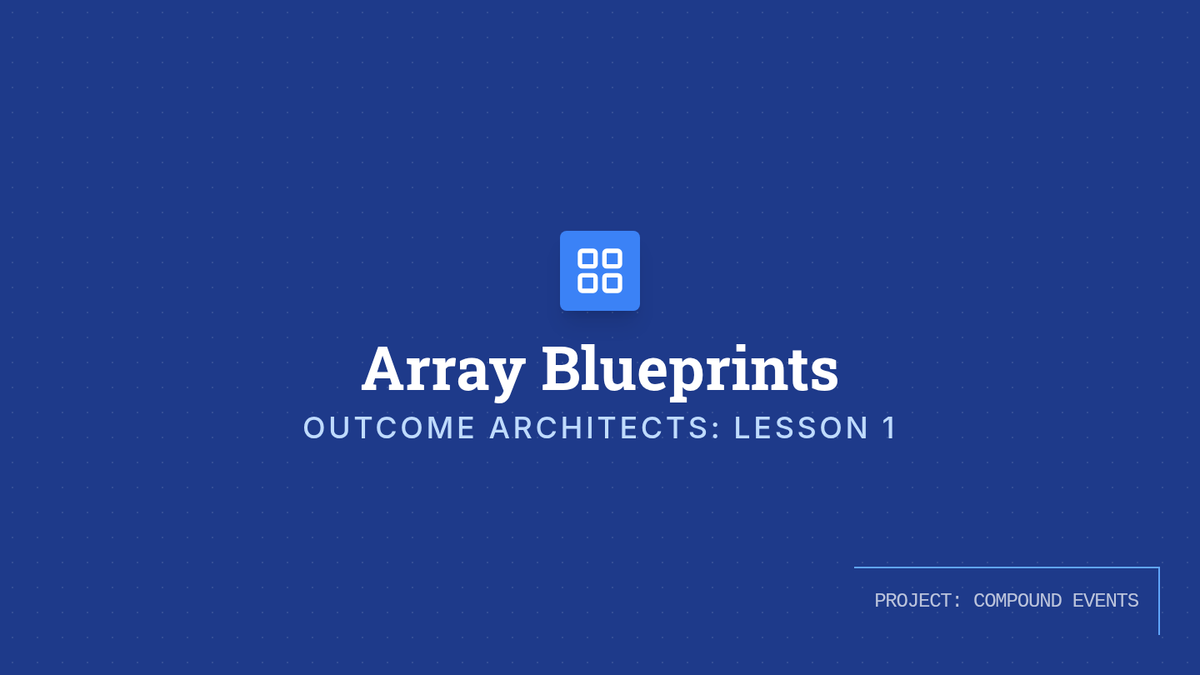 Array Blueprints

OUTCOME ARCHITECTS: LESSON 1

PROJECT: COMPOUND EVENTS